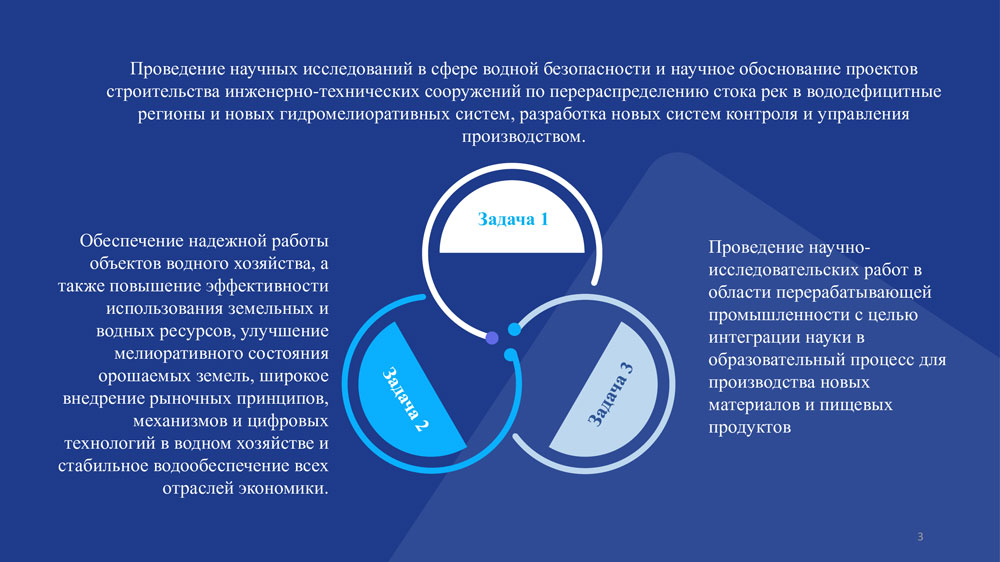 Проведение научных исследований в сфере водной безопасности и научное обоснование проектов строительства инженерно-технических сооружений по перераспределению стока рек в вододефицитные регионы и новых гидромелиоративных систем, разработка новых систем контроля и управления производством.

Задача 1

Обеспечение надежной работы объектов водного хозяйства, а также повышение эффективности использования земельных и водных ресурсов, улучшение мелиоративного состояния орошаемых земель, широкое внедрение рыночных принципов, механизмов и цифровых технологий в водном хозяйстве и стабильное водообеспечение всех отраслей экономики.

Задача 2

Задача 3

Проведение научно-исследовательских работ в области перерабатывающей промышленности с целью интеграции науки в образовательный процесс для производства новых материалов и пищевых продуктов

3